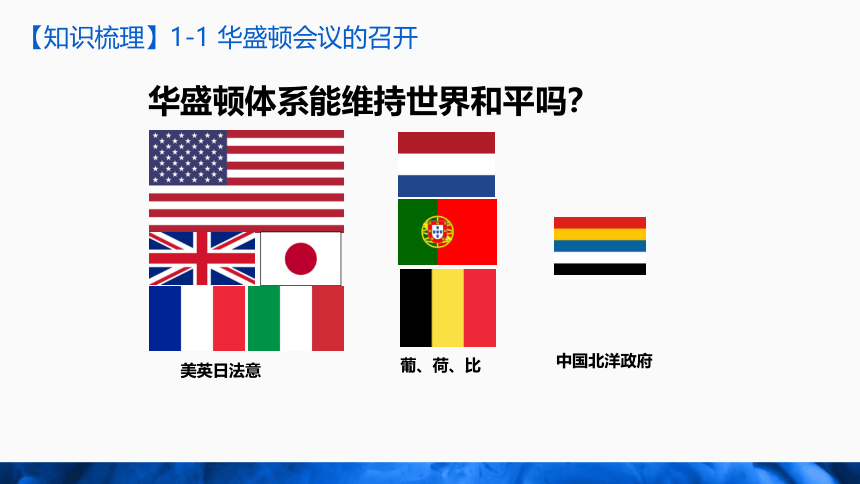 【知识梳理】1-1 华盛顿会议的召开

华盛顿体系能维持世界和平吗?

美英日法意

葡、荷、比

中国北洋政府